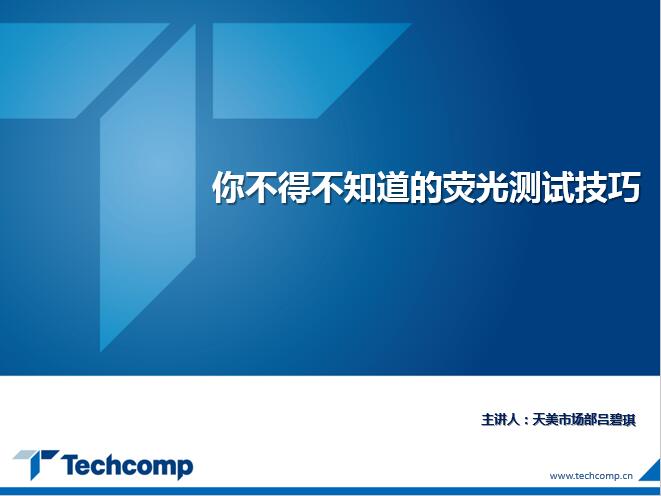 你不得不知道的荧光测试技巧

主讲人：天美市场部吕碧琪

Techcomp

www.techcomp.cn